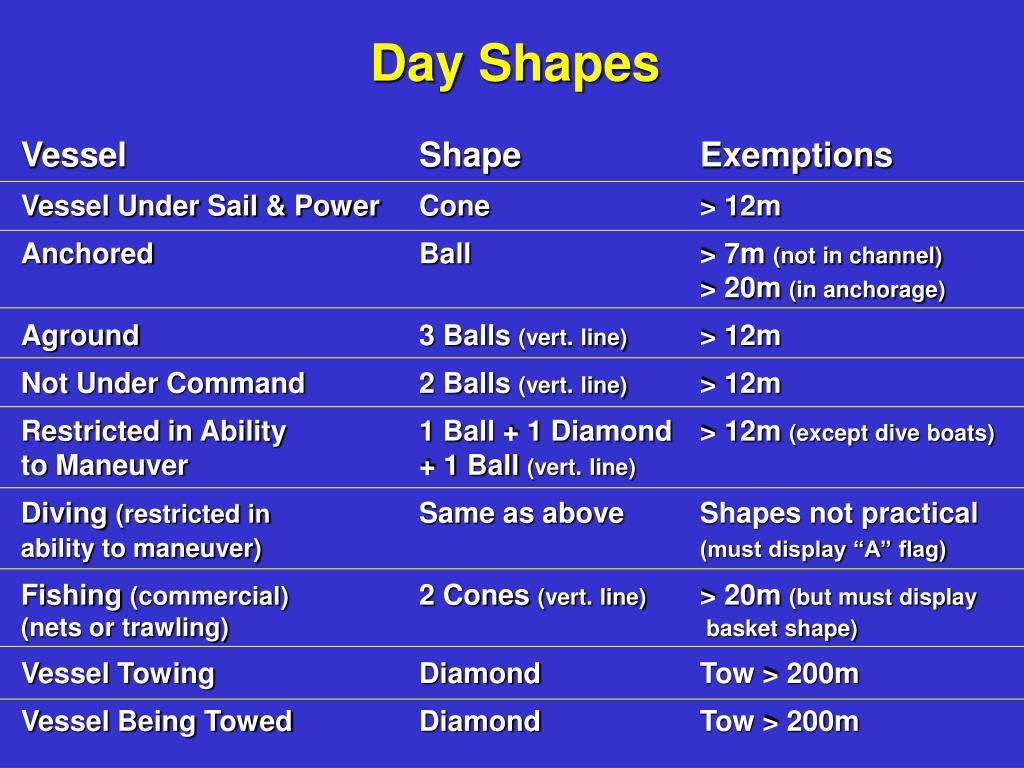 Day Shapes

| Vessel | Shape | Exemptions |
|---|---|---|
| Vessel Under Sail & Power | Cone | > 12m |
| Anchored | Ball | > 7m (not in channel) > 20m (in anchorage) |
| Aground | 3 Balls (vert. line) | > 12m |
| Not Under Command | 2 Balls (vert. line) | > 12m |
| Restricted in Ability to Maneuver | 1 Ball + 1 Diamond + 1 Ball (vert. line) | > 12m (except dive boats) |
| Diving (restricted in ability to maneuver) | Same as above | Shapes not practical (must display “A” flag) |
| Fishing (commercial) (nets or trawling) | 2 Cones (vert. line) | > 20m (but must display basket shape) |
| Vessel Towing | Diamond | Tow > 200m |
| Vessel Being Towed | Diamond | Tow > 200m |